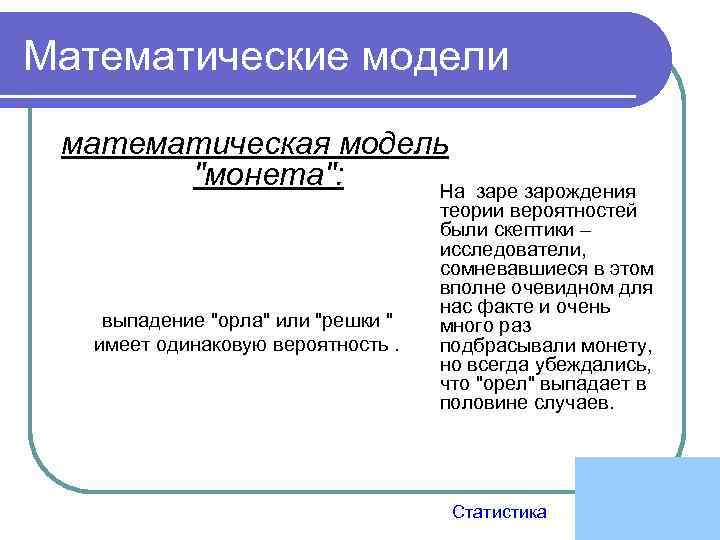 Математические модели

математическая модель "монета":

выпадение "орла" или "решки " имеет одинаковую вероятность .

На заре зарождения теории вероятностей были скептики – исследователи, сомневавшиеся в этом вполне очевидном для нас факте и очень много раз подбрасывали монету, но всегда убеждались, что "орел" выпадает в половине случаев.

Статистика